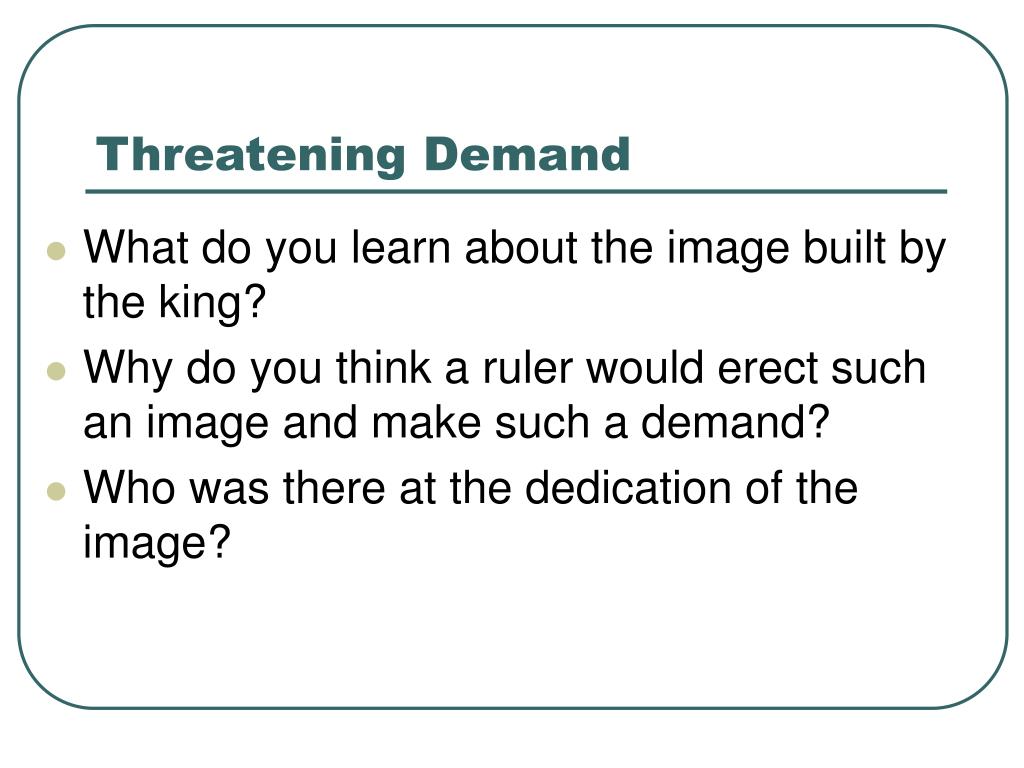 Threatening Demand

- What do you learn about the image built by the king?
- Why do you think a ruler would erect such an image and make such a demand?
- Who was there at the dedication of the image?